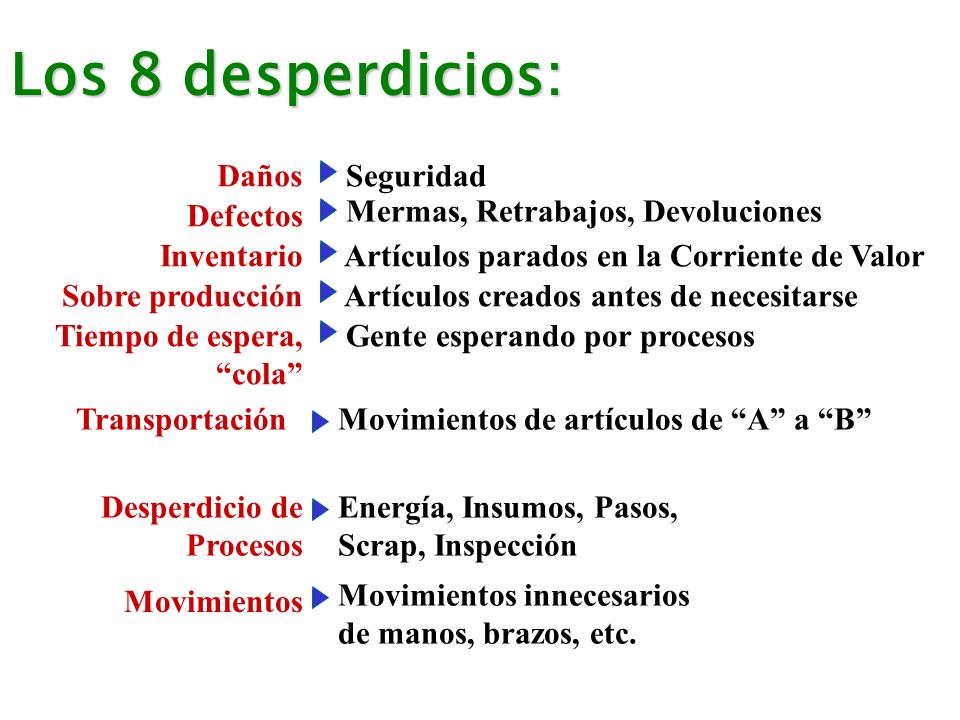 Los 8 desperdicios:

Daños Seguridad
Defectos Mermas, Retrabajos, Devoluciones
Inventario Artículos parados en la Corriente de Valor
Sobre producción Artículos creados antes de necesitarse
Tiempo de espera, “cola” Gente esperando por procesos
Transportación Movimientos de artículos de “A” a “B”

Desperdicio de Procesos Energía, Insumos, Pasos, Scrap, Inspección

Movimientos Movimientos innecesarios de manos, brazos, etc.